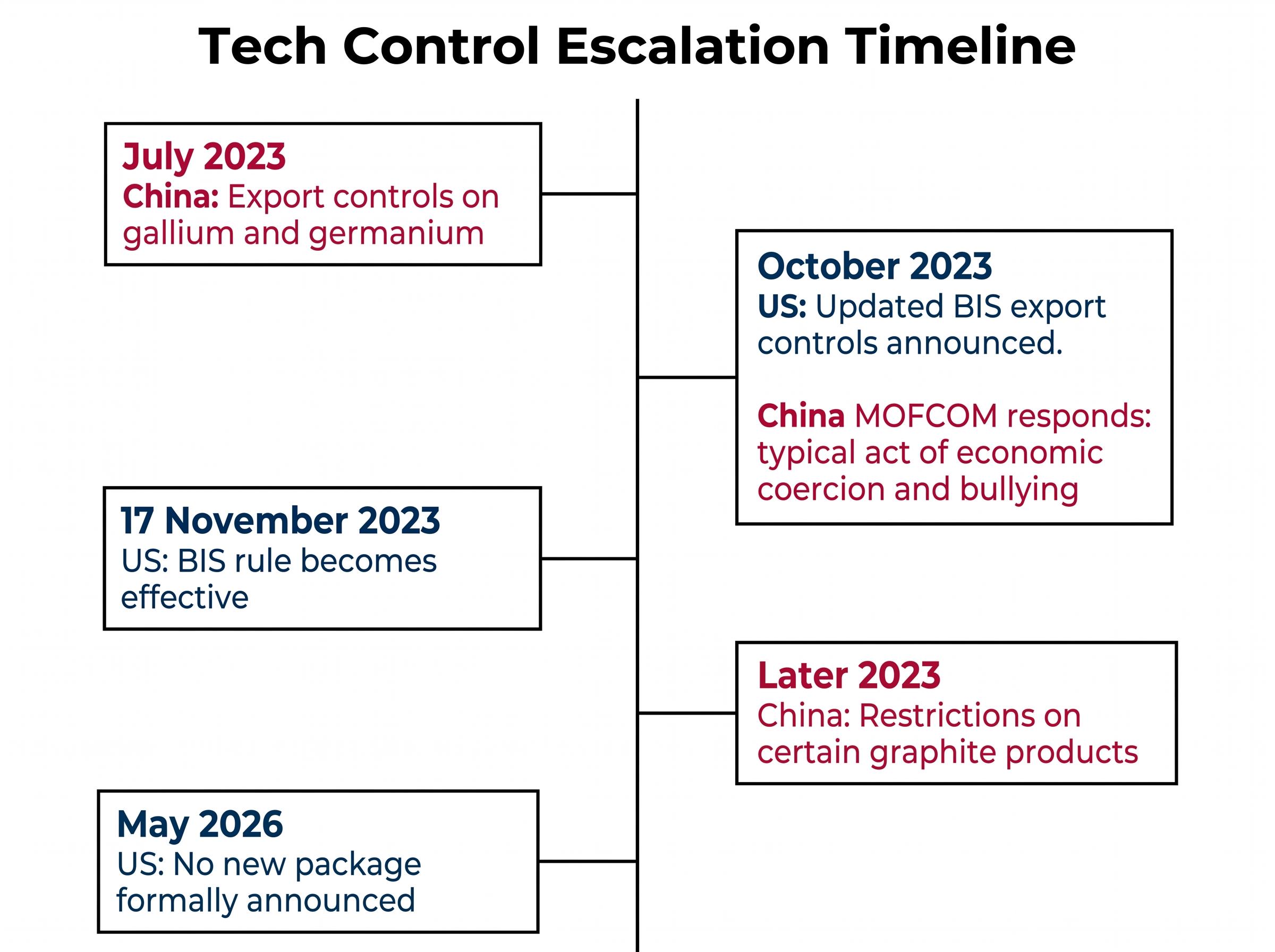 Tech Control Escalation Timeline

July 2023
China: Export controls on gallium and germanium

October 2023
US: Updated BIS export controls announced.

China MOFCOM responds: typical act of economic coercion and bullying

17 November 2023
US: BIS rule becomes effective

Later 2023
China: Restrictions on certain graphite products

May 2026
US: No new package formally announced